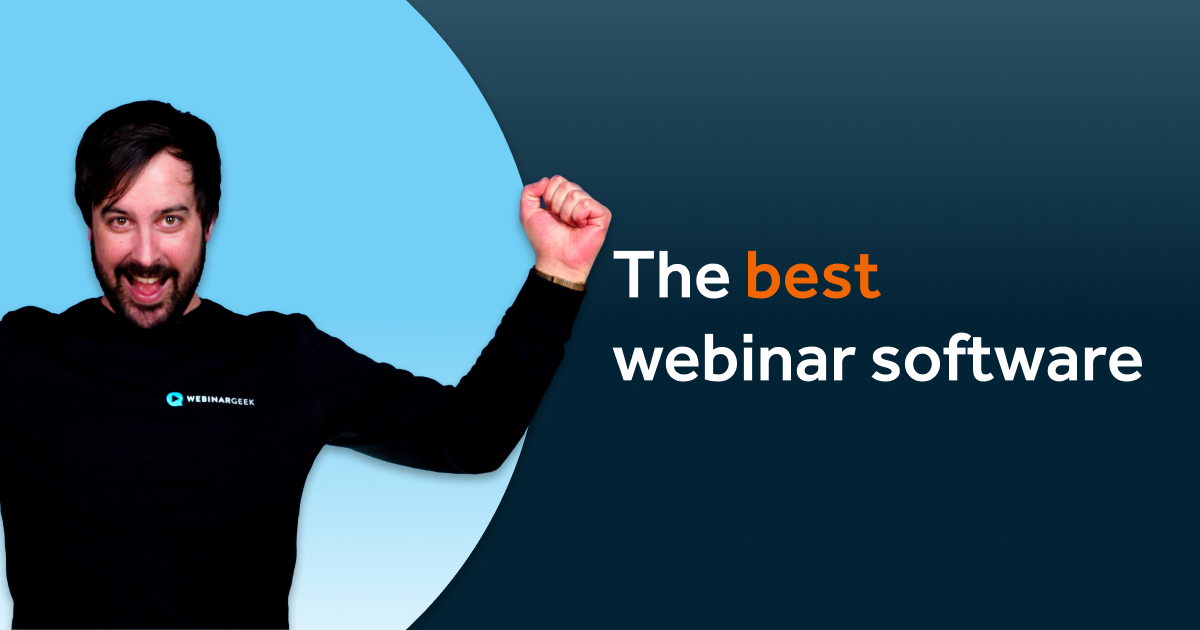 WEBINARGEEK

The best webinar software